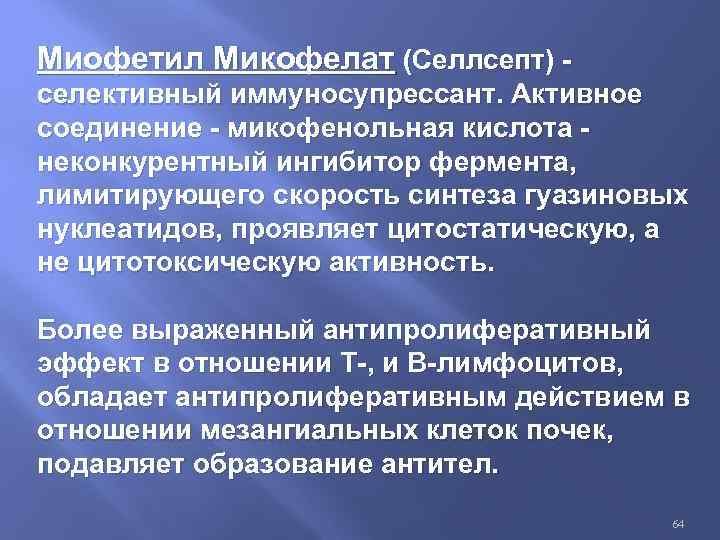 Миофетил Микофелат (Селлсепт) - селективный иммуносупрессант. Активное соединение - микофенольная кислота - неконкурентный ингибитор фермента, лимитирующего скорость синтеза гуазиновых нуклеатидов, проявляет цитостатическую, а не цитотоксическую активность.

Более выраженный антипролиферативный эффект в отношении Т-, и В-лимфоцитов, обладает антипролиферативным действием в отношении мезангиальных клеток почек, подавляет образование антител.

64